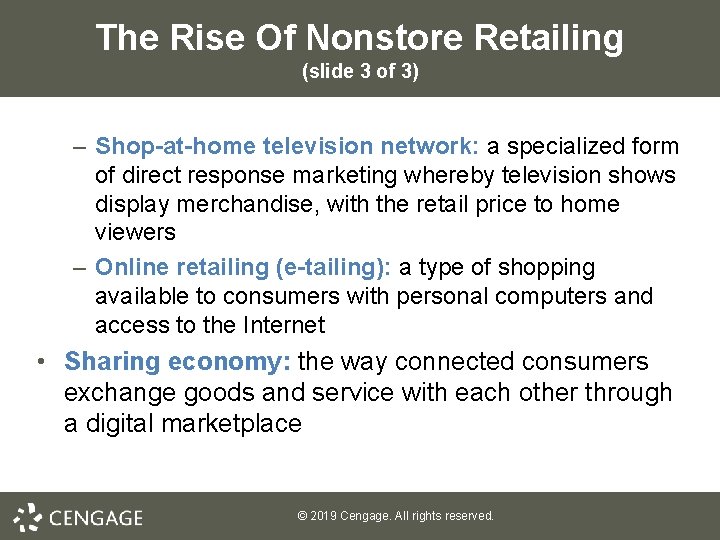 The Rise Of Nonstore Retailing
(slide 3 of 3)

– Shop-at-home television network: a specialized form of direct response marketing whereby television shows display merchandise, with the retail price to home viewers

– Online retailing (e-tailing): a type of shopping available to consumers with personal computers and access to the Internet

• Sharing economy: the way connected consumers exchange goods and service with each other through a digital marketplace

CENGAGE

© 2019 Cengage. All rights reserved.